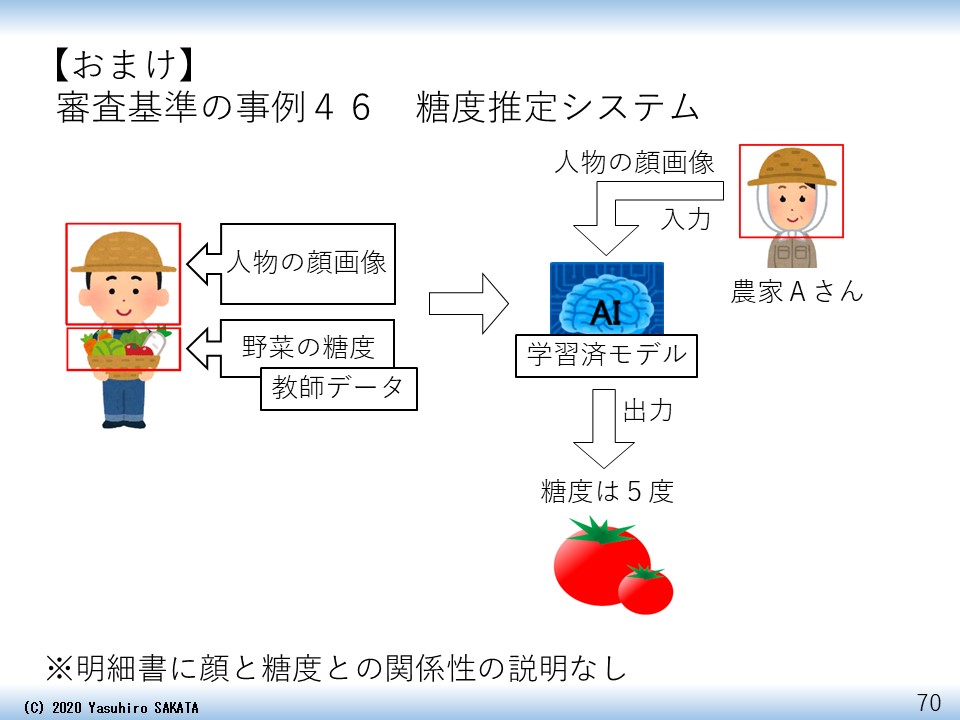 【おまけ】
審査基準の事例４６　糖度推定システム

人物の顔画像

野菜の糖度

教師データ

人物の顔画像

入力

AI

学習済モデル

農家Ａさん

出力

糖度は５度

※明細書に顔と糖度との関係性の説明なし

(C) 2020 Yasuhiro SAKATA

70